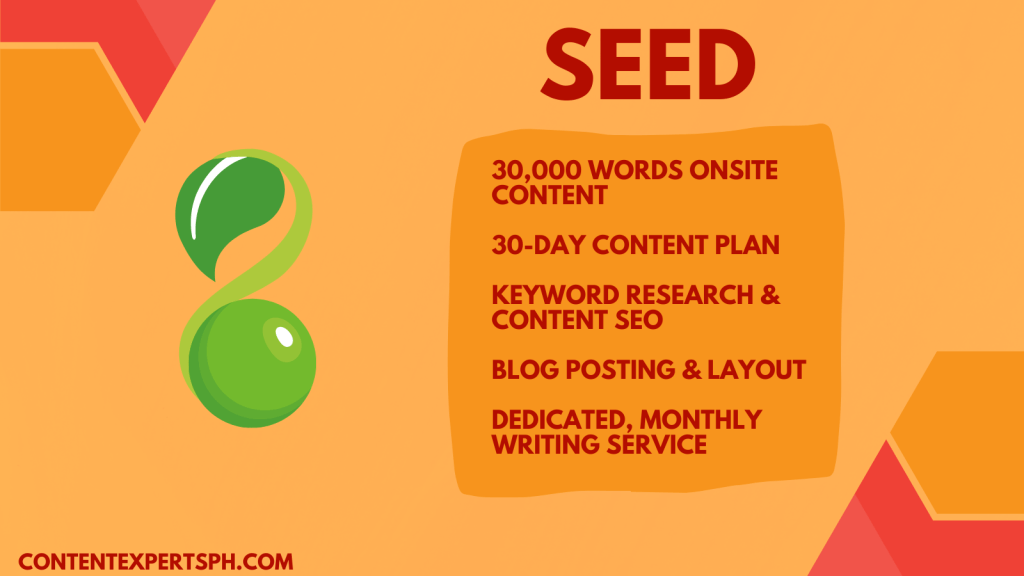 SEED

30,000 WORDS ONSITE CONTENT

30-DAY CONTENT PLAN

KEYWORD RESEARCH & CONTENT SEO

BLOG POSTING & LAYOUT

DEDICATED, MONTHLY WRITING SERVICE

CONTENTEXPERTSPH.COM